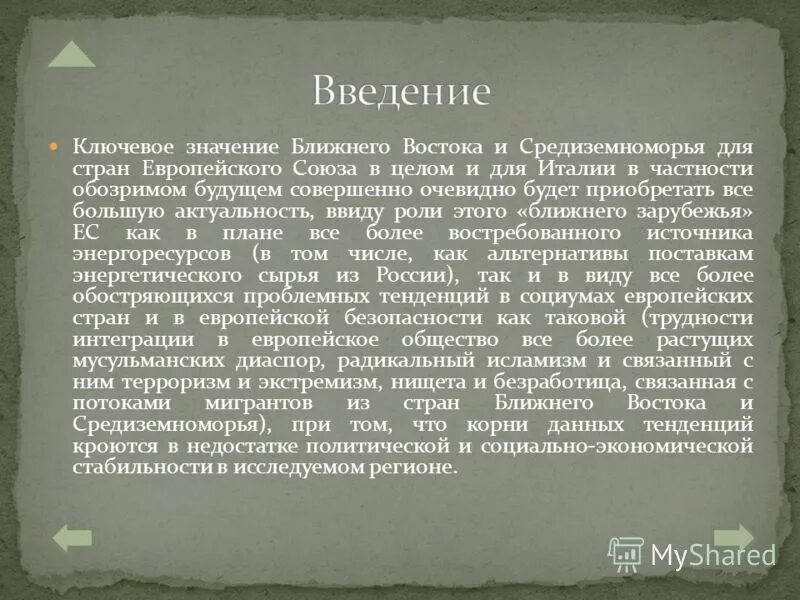 Введение

Ключевое значение Ближнего Востока и Средиземноморья для стран Европейского Союза в целом и для Италии в частности обозримом будущем совершенно очевидно будет приобретать все большую актуальность, ввиду роли этого «ближнего зарубежья» ЕС как в плане все более востребованного источника энергоресурсов (в том числе, как альтернативы поставкам энергетического сырья из России), так и в виду все более обостряющихся проблемных тенденций в социумах европейских стран и в европейской безопасности как таковой (трудности интеграции в европейское общество все более растущих мусульманских диаспор, радикальный исламизм и связанный с ним терроризм и экстремизм, нищета и безработица, связанная с потоками мигрантов из стран Ближнего Востока и Средиземноморья), при том, что корни данных тенденций кроются в недостатке политической и социально-экономической стабильности в исследуемом регионе.

MyShared